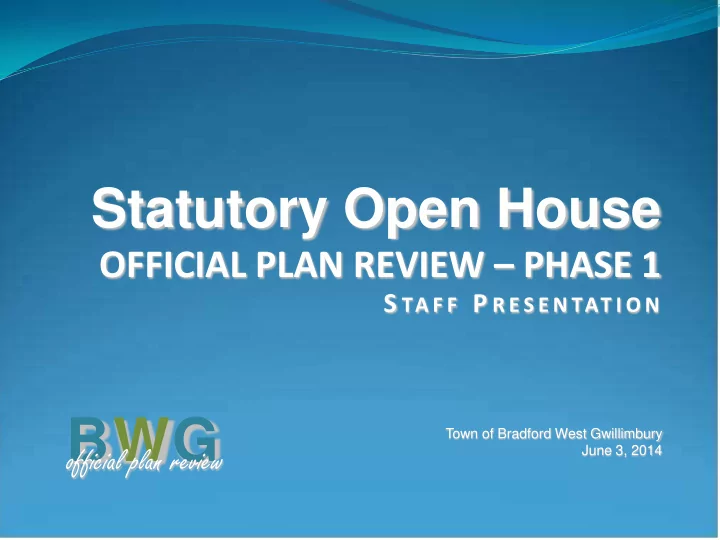 Statutory Open House
OFFICIAL PLAN REVIEW – PHASE 1
STAFF PRESENTATION

BWG
official plan review

Town of Bradford West Gwillimbury
June 3, 2014